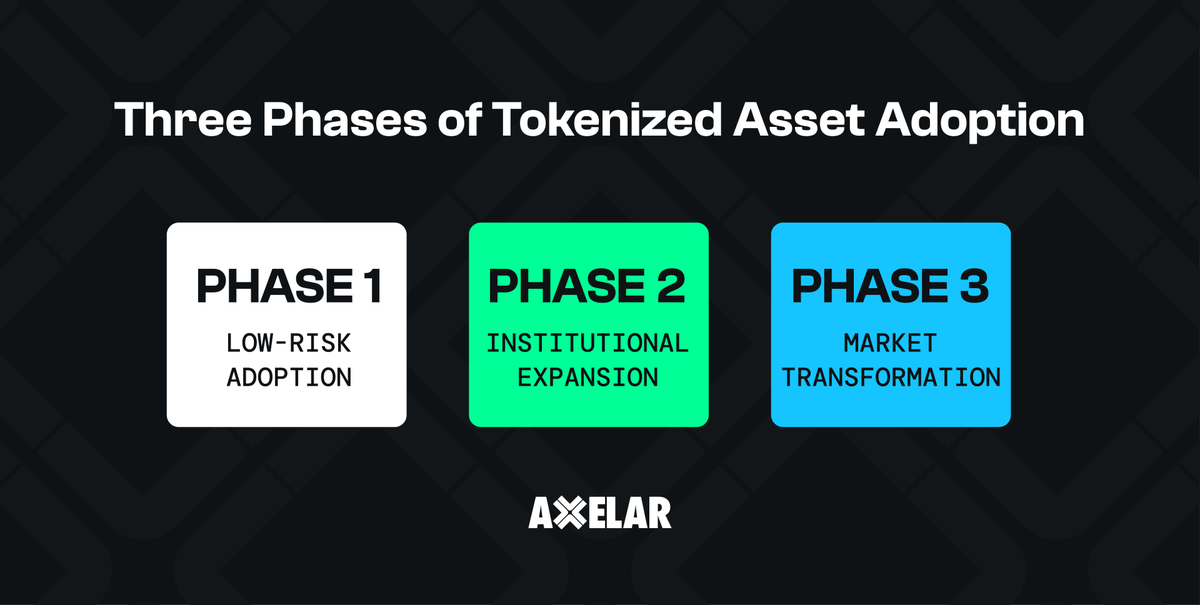 Three Phases of Tokenized Asset Adoption

PHASE 1
LOW-RISK ADOPTION

PHASE 2
INSTITUTIONAL EXPANSION

PHASE 3
MARKET TRANSFORMATION

AXELAR